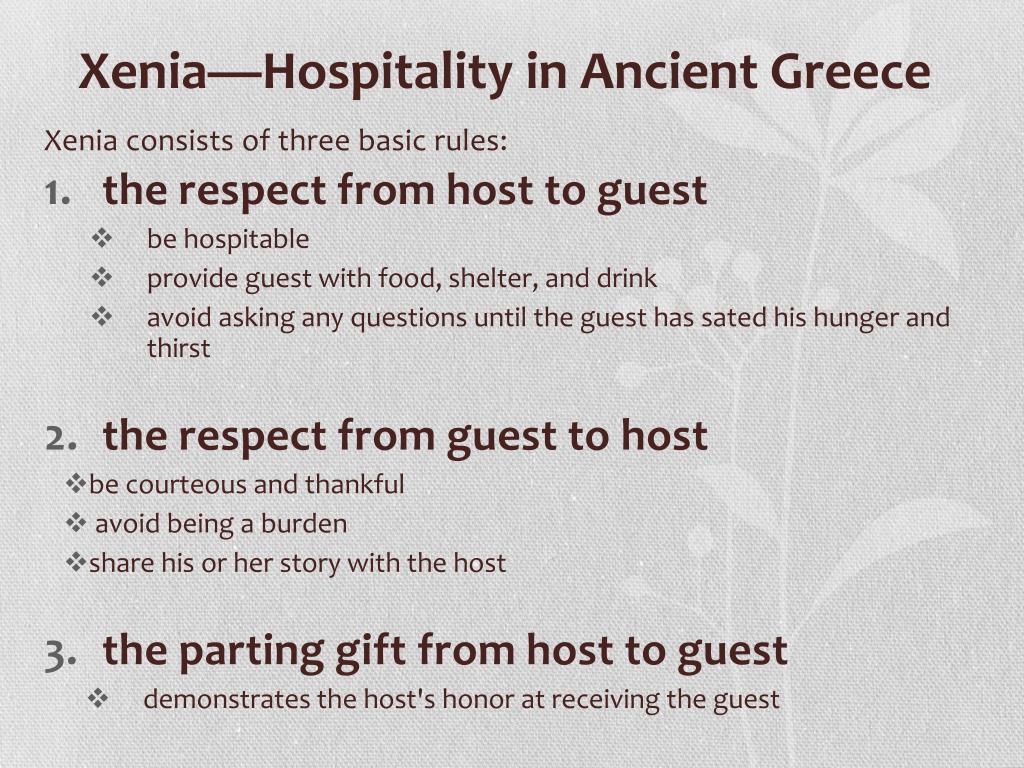 Xenia—Hospitality in Ancient Greece

Xenia consists of three basic rules:

1. the respect from host to guest
❖ be hospitable
❖ provide guest with food, shelter, and drink
❖ avoid asking any questions until the guest has sated his hunger and thirst

2. the respect from guest to host
❖be courteous and thankful
❖ avoid being a burden
❖share his or her story with the host

3. the parting gift from host to guest
❖ demonstrates the host's honor at receiving the guest